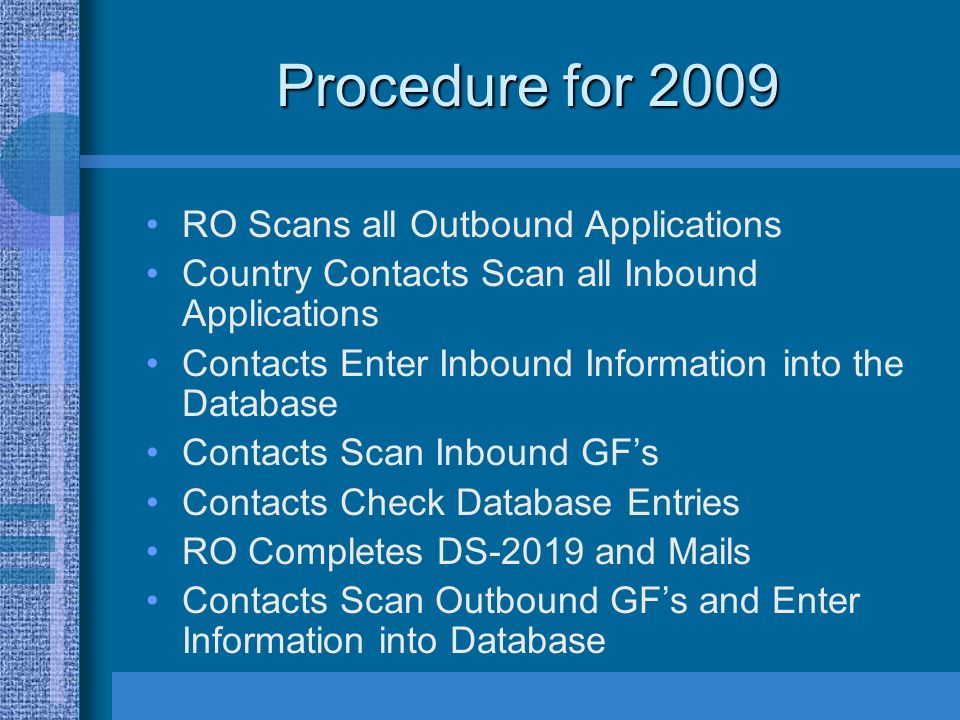 Procedure for 2009

• RO Scans all Outbound Applications
• Country Contacts Scan all Inbound Applications
• Contacts Enter Inbound Information into the Database
• Contacts Scan Inbound GF’s
• Contacts Check Database Entries
• RO Completes DS-2019 and Mails
• Contacts Scan Outbound GF’s and Enter Information into Database